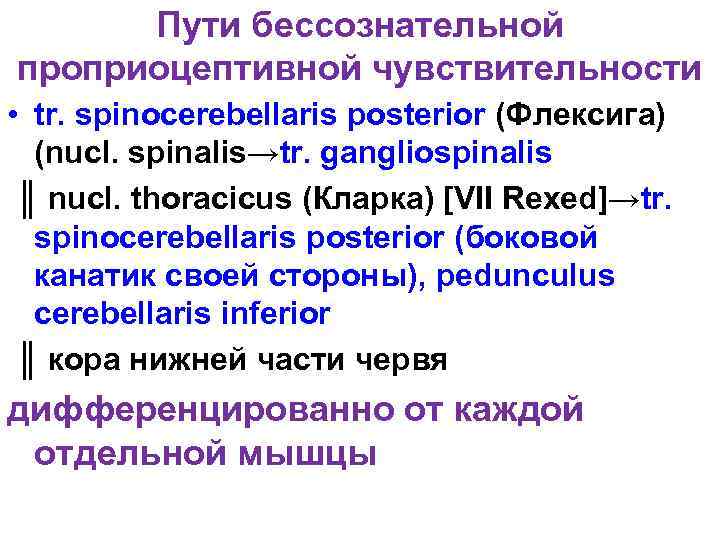 Пути бессознательной проприоцептивной чувствительности

• tr. spinocerebellaris posterior (Флексига) (nucl. spinalis→tr. gangliospinalis

║ nucl. thoracicus (Кларка) [VII Rexed]→tr. spinocerebellaris posterior (боковой канатик своей стороны), pedunculus cerebellaris inferior

║ кора нижней части червя

дифференцированно от каждой отдельной мышцы